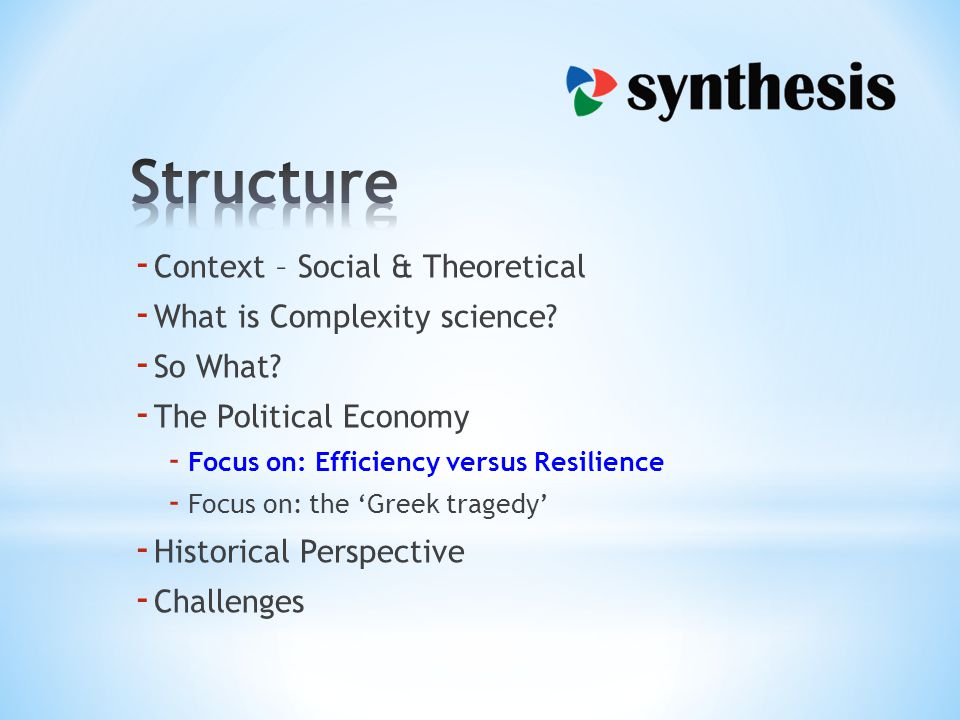 synthesis

Structure

- Context – Social & Theoretical
- What is Complexity science?
- So What?
- The Political Economy
  - Focus on: Efficiency versus Resilience
  - Focus on: the ‘Greek tragedy’
- Historical Perspective
- Challenges